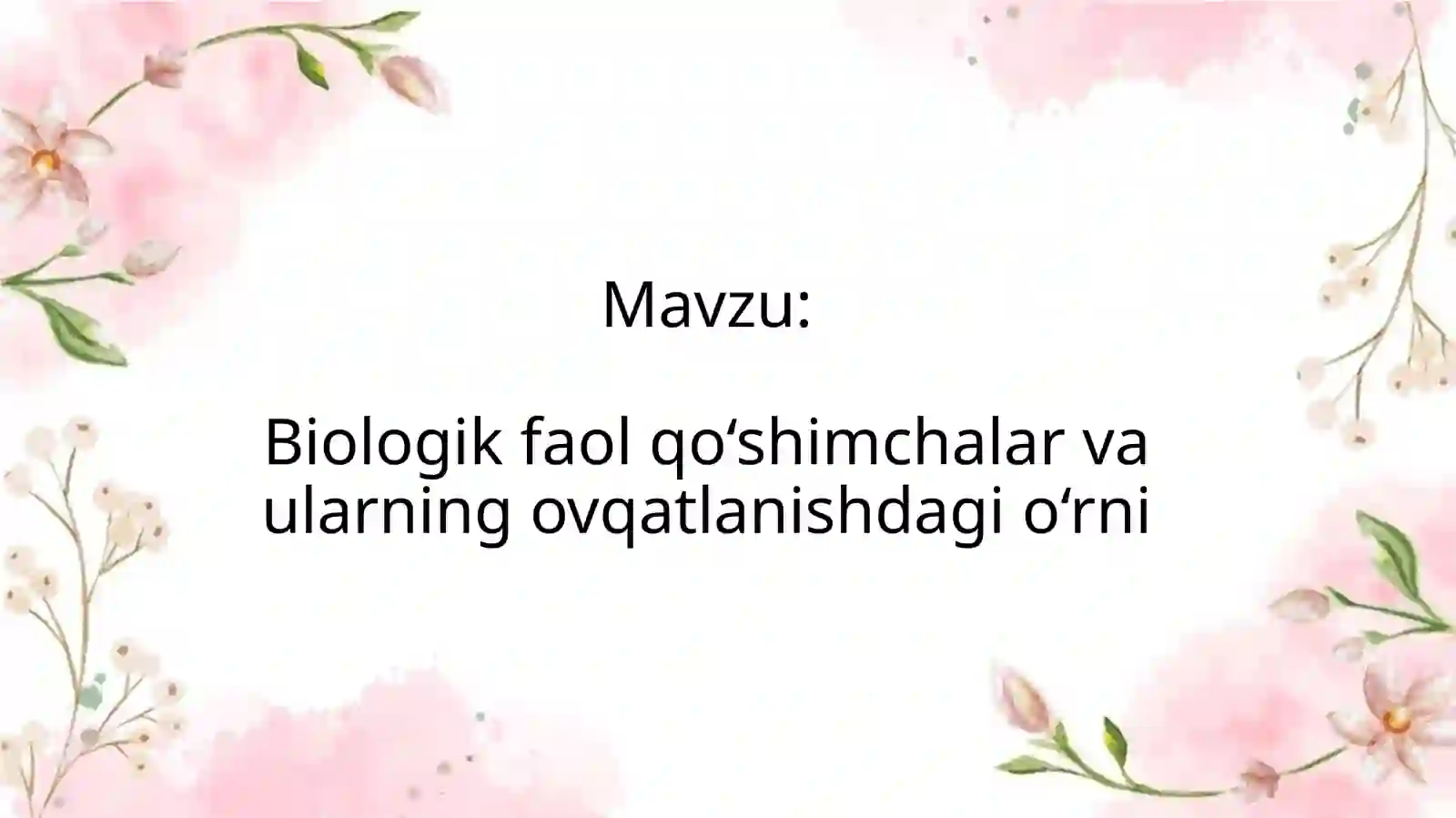 Mavzu:

Biologik faol qo‘shimchalar va ularning ovqatlanishdagi o‘rni